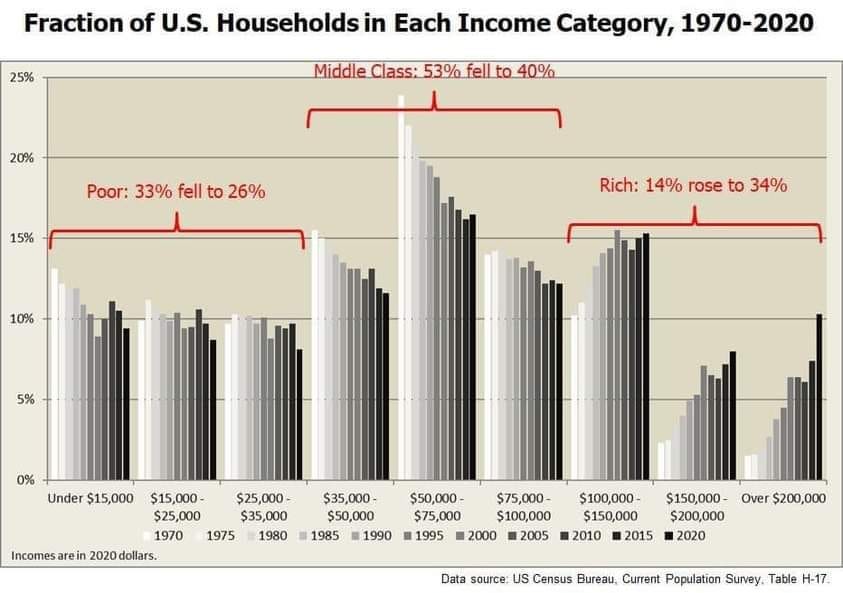 Fraction of U.S. Households in Each Income Category, 1970-2020

Middle Class: 53% fell to 40%

Poor: 33% fell to 26%

Rich: 14% rose to 34%

25%
20%
15%
10%
5%
0%

Under $15,000
$15,000 - $25,000
$25,000 - $35,000
$35,000 - $50,000
$50,000 - $75,000
$75,000 - $100,000
$100,000 - $150,000
$150,000 - $200,000
Over $200,000

1970 1975 1980 1985 1990 1995 2000 2005 2010 2015 2020

Incomes are in 2020 dollars.

Data source: US Census Bureau, Current Population Survey, Table H-17.